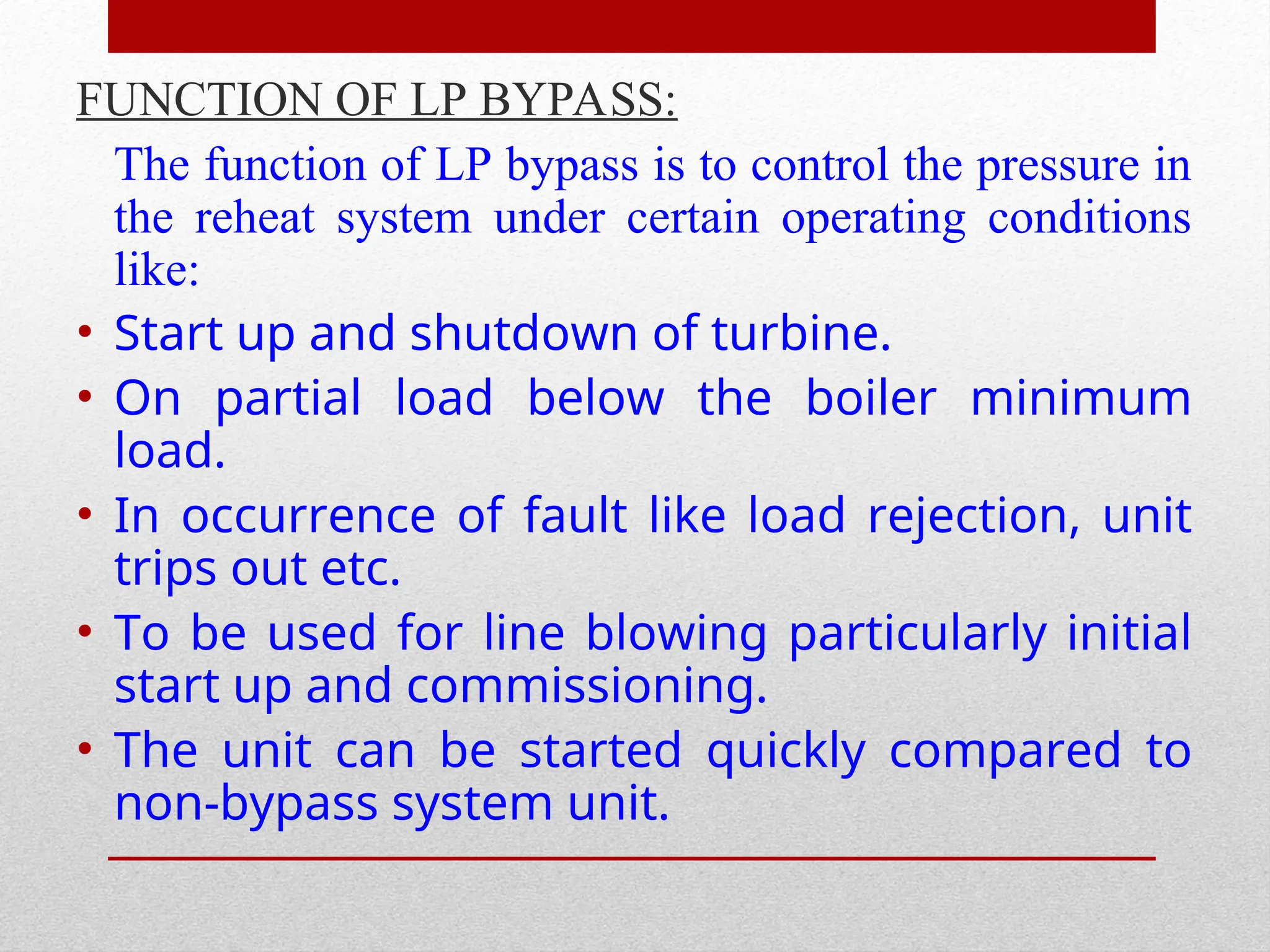 FUNCTION OF LP BYPASS:

The function of LP bypass is to control the pressure in the reheat system under certain operating conditions like:

• Start up and shutdown of turbine.
• On partial load below the boiler minimum load.
• In occurrence of fault like load rejection, unit trips out etc.
• To be used for line blowing particularly initial start up and commissioning.
• The unit can be started quickly compared to non-bypass system unit.